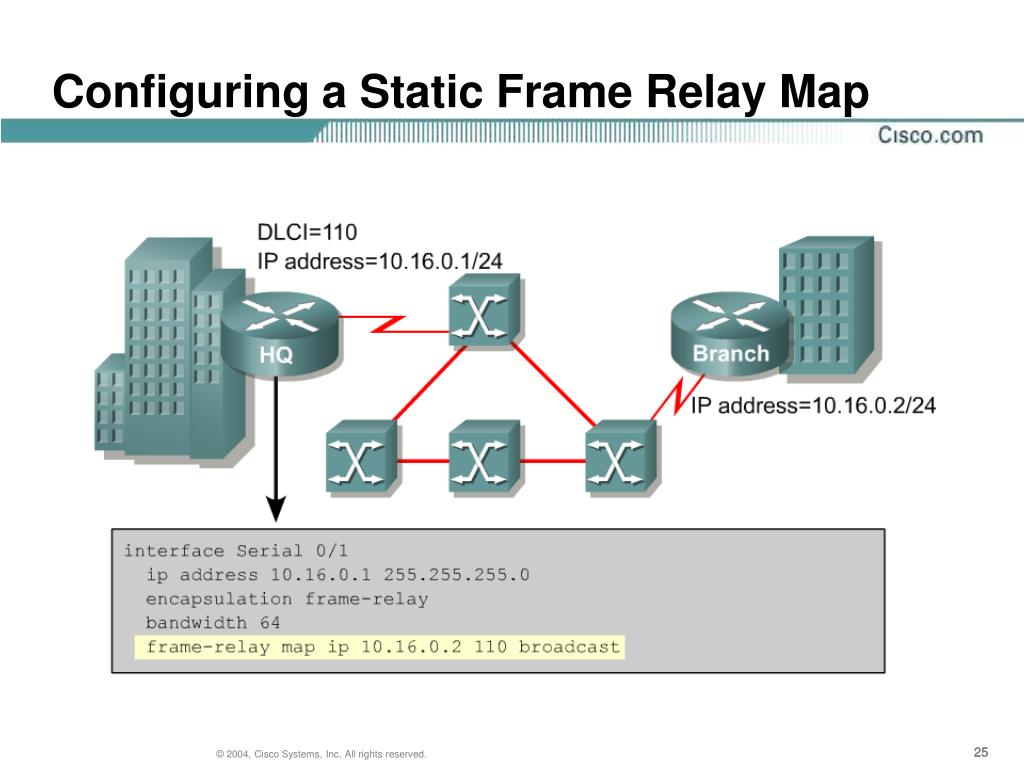 Configuring a Static Frame Relay Map

Cisco.com

DLCI=110
IP address=10.16.0.1/24

HQ

Branch

IP address=10.16.0.2/24

interface Serial 0/1
ip address 10.16.0.1 255.255.255.0
encapsulation frame-relay
bandwidth 64
frame-relay map ip 10.16.0.2 110 broadcast

© 2004, Cisco Systems, Inc. All rights reserved.

25